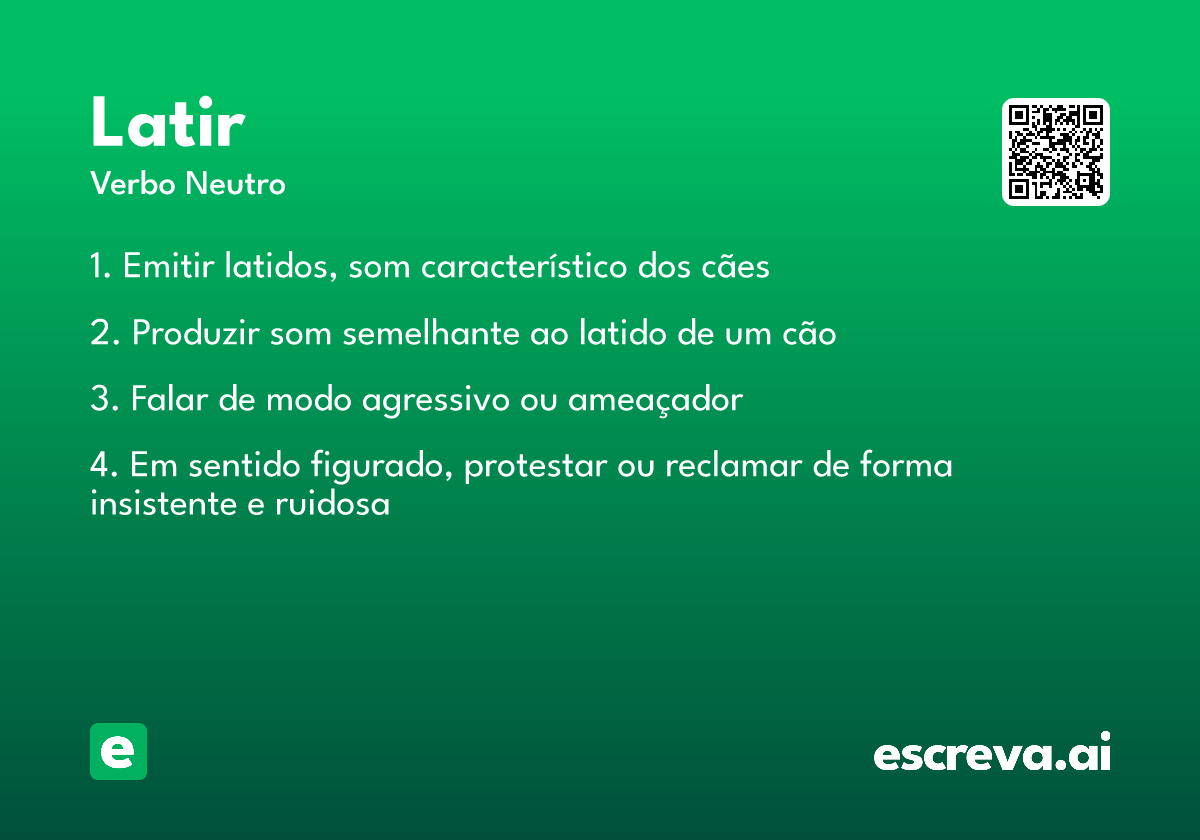 Latir
Verbo Neutro

1. Emitir latidos, som característico dos cães

2. Produzir som semelhante ao latido de um cão

3. Falar de modo agressivo ou ameaçador

4. Em sentido figurado, protestar ou reclamar de forma insistente e ruidosa

e

escreva.ai